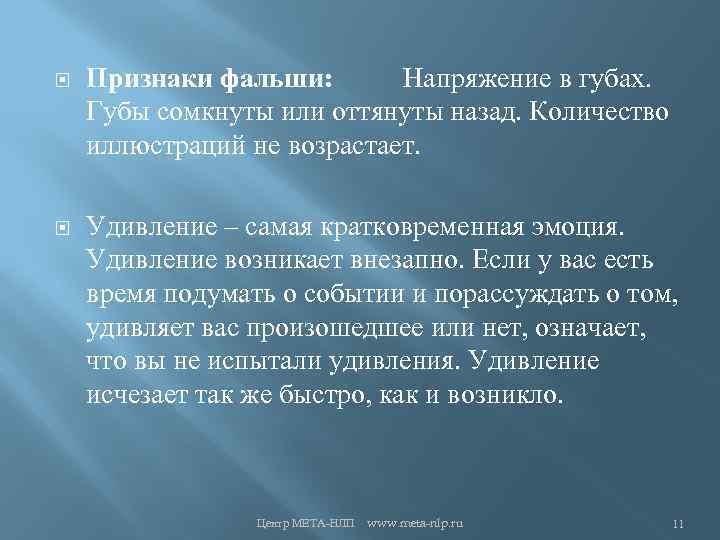 Признаки фальши: Напряжение в губах. Губы сомкнуты или оттянуты назад. Количество иллюстраций не возрастает.

Удивление – самая кратковременная эмоция. Удивление возникает внезапно. Если у вас есть время подумать о событии и порассуждать о том, удивляет вас произошедшее или нет, означает, что вы не испытали удивления. Удивление исчезает так же быстро, как и возникло.

Центр МЕТА-НЛП www.meta-nlp.ru 11